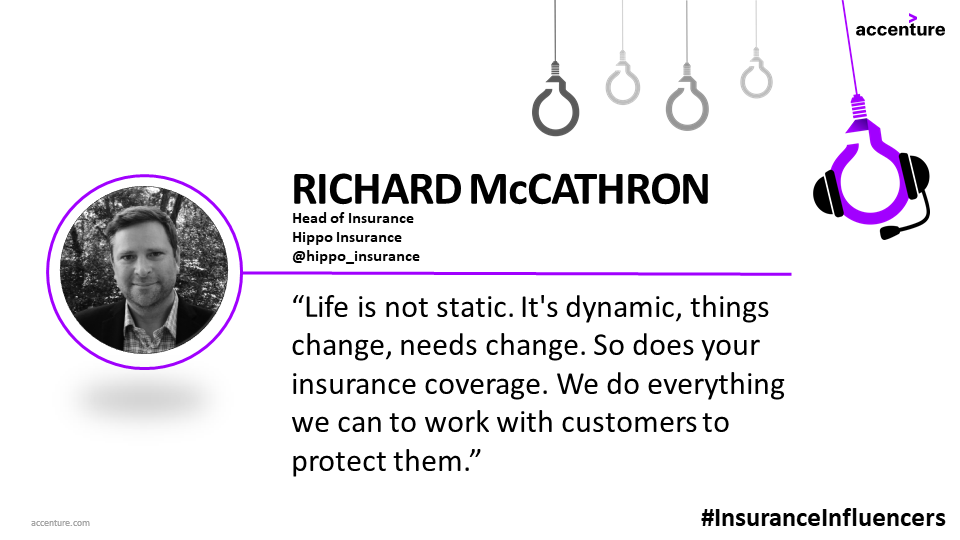 accenture

RICHARD McCATHRON
Head of Insurance
Hippo Insurance
@hippo_insurance

“Life is not static. It's dynamic, things change, needs change. So does your insurance coverage. We do everything we can to work with customers to protect them.”

accenture.com

#InsuranceInfluencers